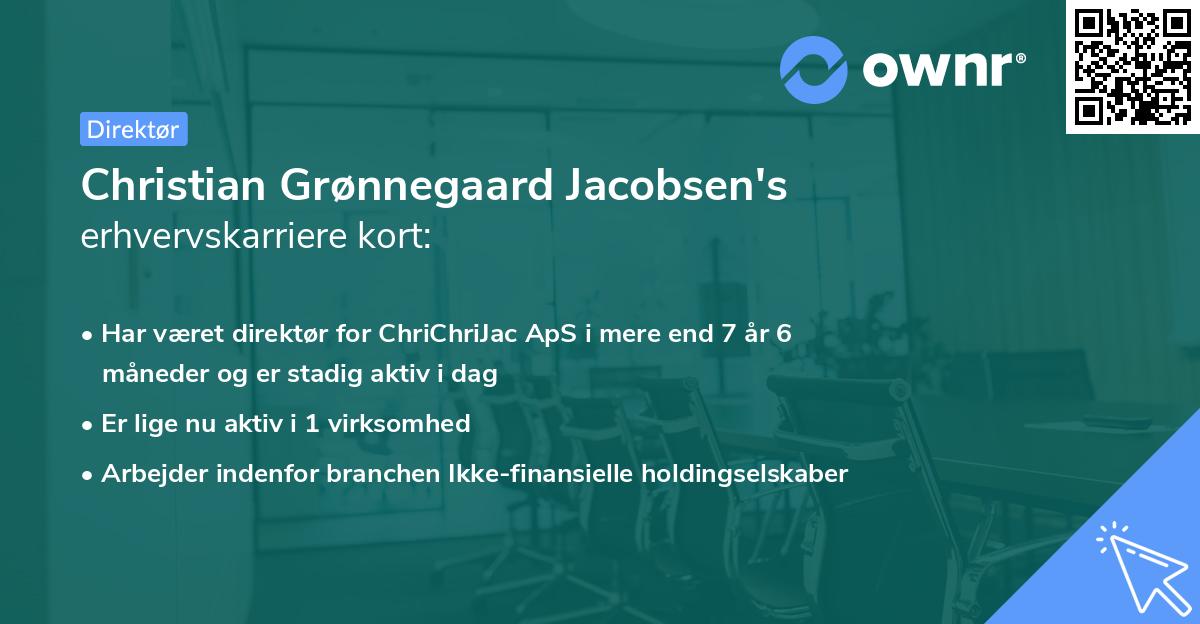 ownr®

Direktør

Christian Grønnegaard Jacobsen's
erhvervskarriere kort:

• Har været direktør for ChriChriJac ApS i mere end 7 år 6 måneder og er stadig aktiv i dag
• Er lige nu aktiv i 1 virksomhed
• Arbejder indenfor branchen Ikke-finansielle holdingselskaber